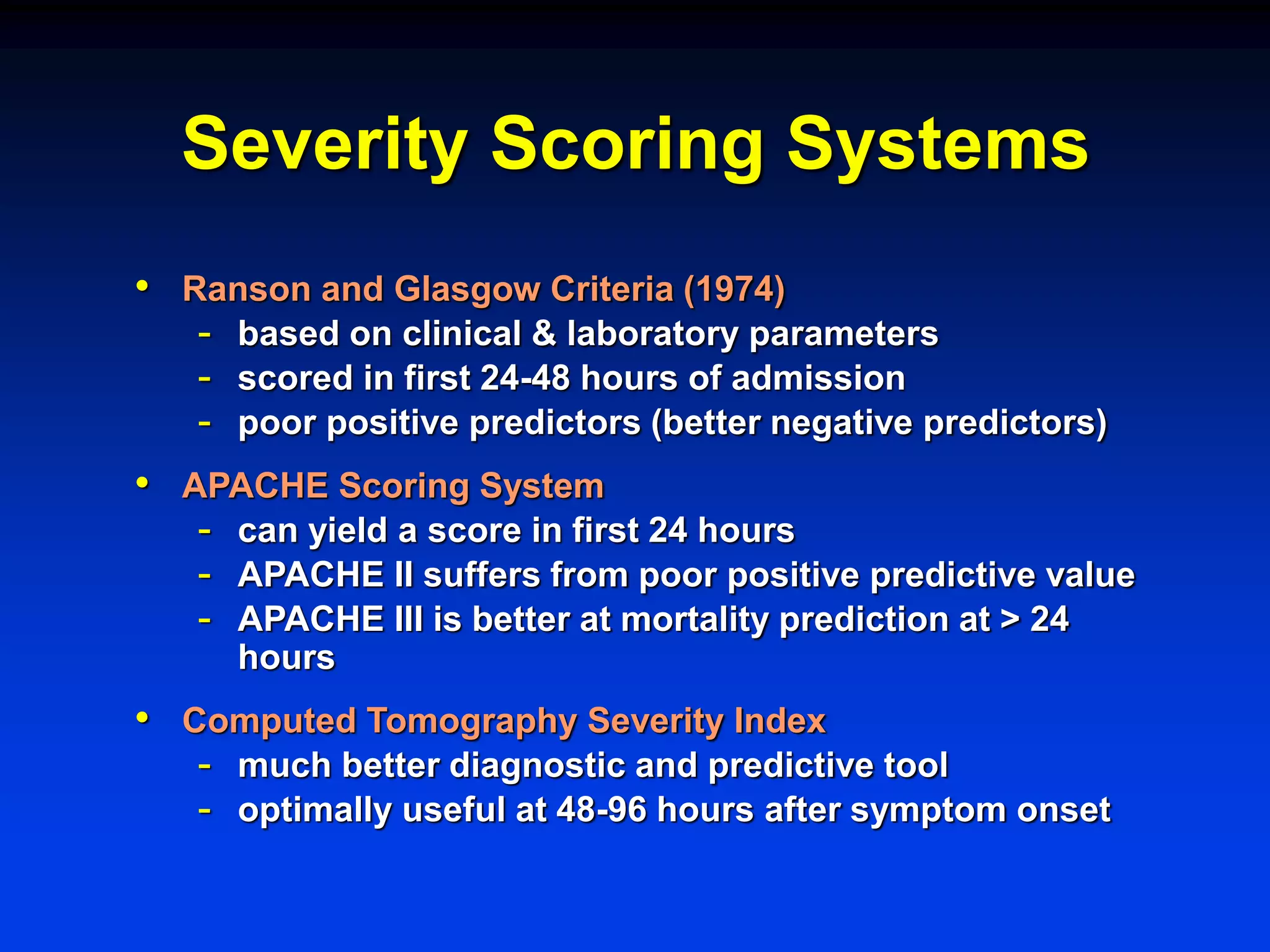 Severity Scoring Systems

• Ranson and Glasgow Criteria (1974)
  - based on clinical & laboratory parameters
  - scored in first 24-48 hours of admission
  - poor positive predictors (better negative predictors)

• APACHE Scoring System
  - can yield a score in first 24 hours
  - APACHE II suffers from poor positive predictive value
  - APACHE III is better at mortality prediction at > 24 hours

• Computed Tomography Severity Index
  - much better diagnostic and predictive tool
  - optimally useful at 48-96 hours after symptom onset